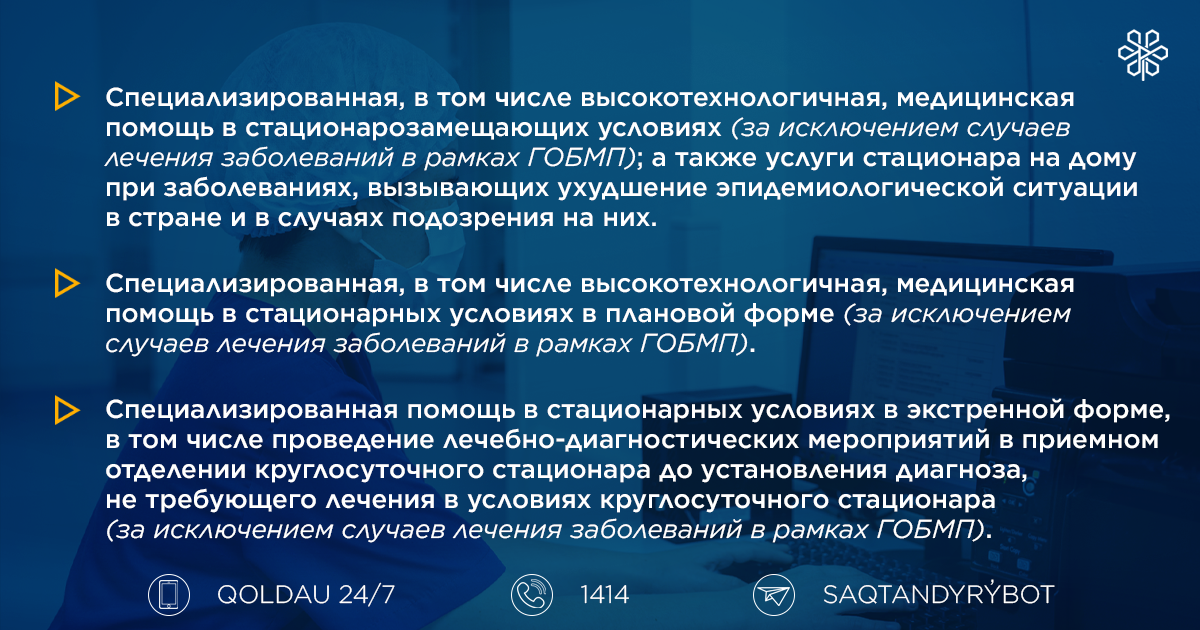 Специализированная, в том числе высокотехнологичная, медицинская помощь в стационарозамещающих условиях (за исключением случаев лечения заболеваний в рамках ГОБМП); а также услуги стационара на дому при заболеваниях, вызывающих ухудшение эпидемиологической ситуации в стране и в случаях подозрения на них.

Специализированная, в том числе высокотехнологичная, медицинская помощь в стационарных условиях в плановой форме (за исключением случаев лечения заболеваний в рамках ГОБМП).

Специализированная помощь в стационарных условиях в экстренной форме, в том числе проведение лечебно-диагностических мероприятий в приемном отделении круглосуточного стационара до установления диагноза, не требующего лечения в условиях круглосуточного стационара (за исключением случаев лечения заболеваний в рамках ГОБМП).

QOLDAU 24/7

1414

SAQTANDYRÝBOT